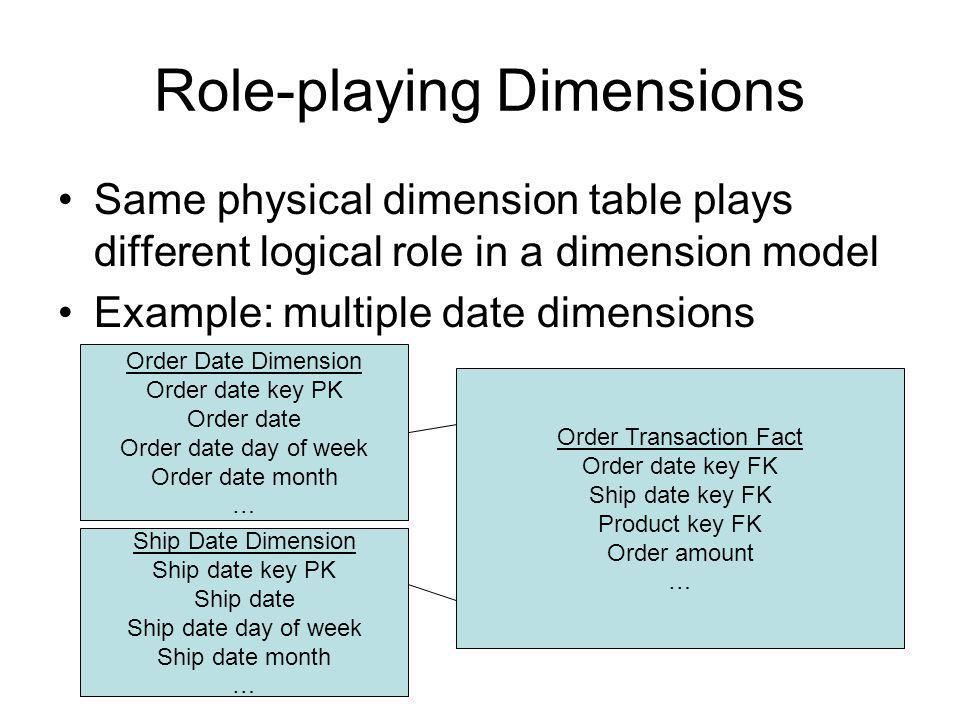 Role-playing Dimensions

• Same physical dimension table plays different logical role in a dimension model

• Example: multiple date dimensions

Order Date Dimension
Order date key PK
Order date
Order date day of week
Order date month
…

Ship Date Dimension
Ship date key PK
Ship date
Ship date day of week
Ship date month
…

Order Transaction Fact
Order date key FK
Ship date key FK
Product key FK
Order amount
…